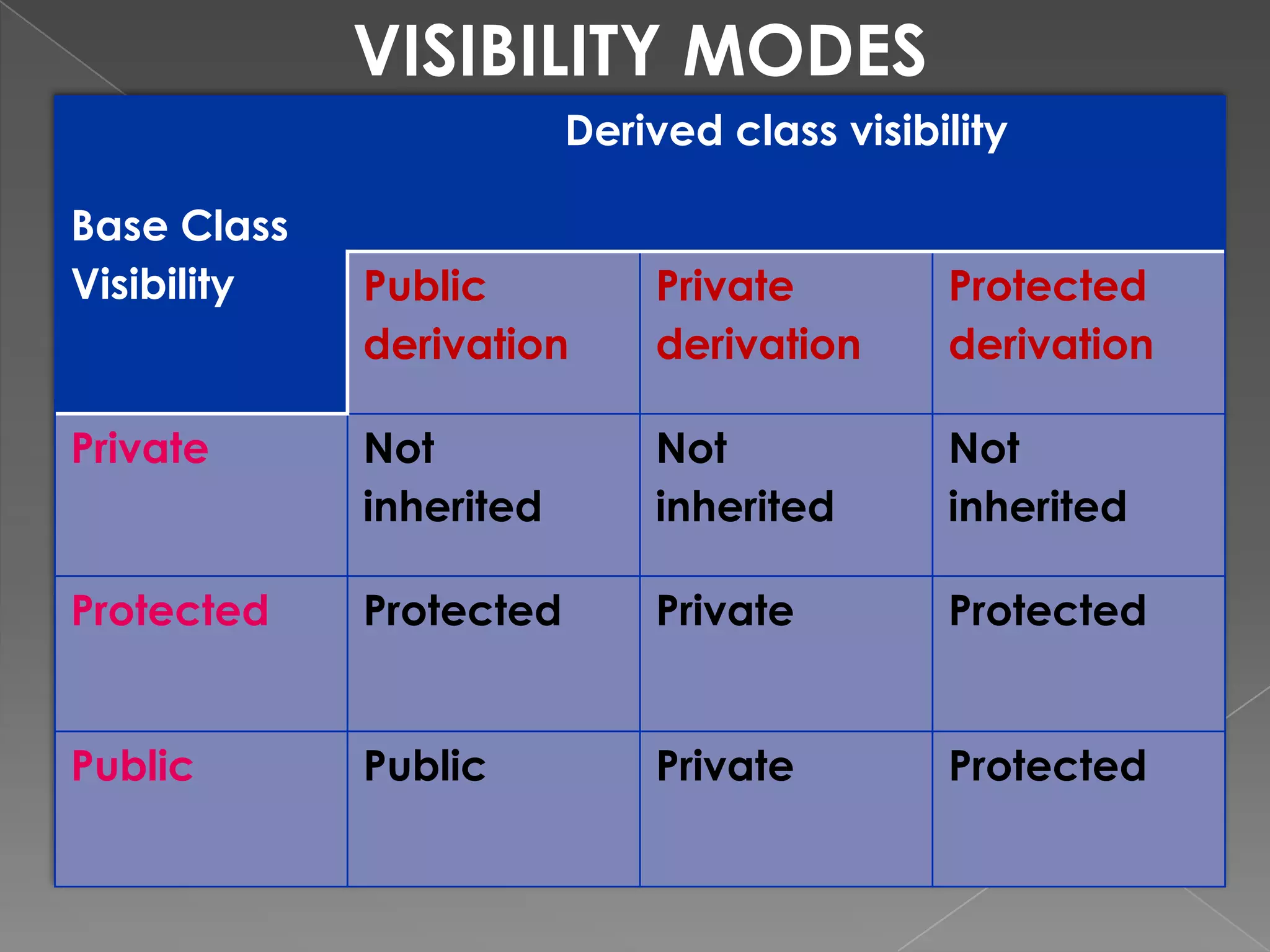 VISIBILITY MODES

| Base Class Visibility | Derived class visibility | | |
|---|---|---|---|
| | Public derivation | Private derivation | Protected derivation |
| Private | Not inherited | Not inherited | Not inherited |
| Protected | Protected | Private | Protected |
| Public | Public | Private | Protected |